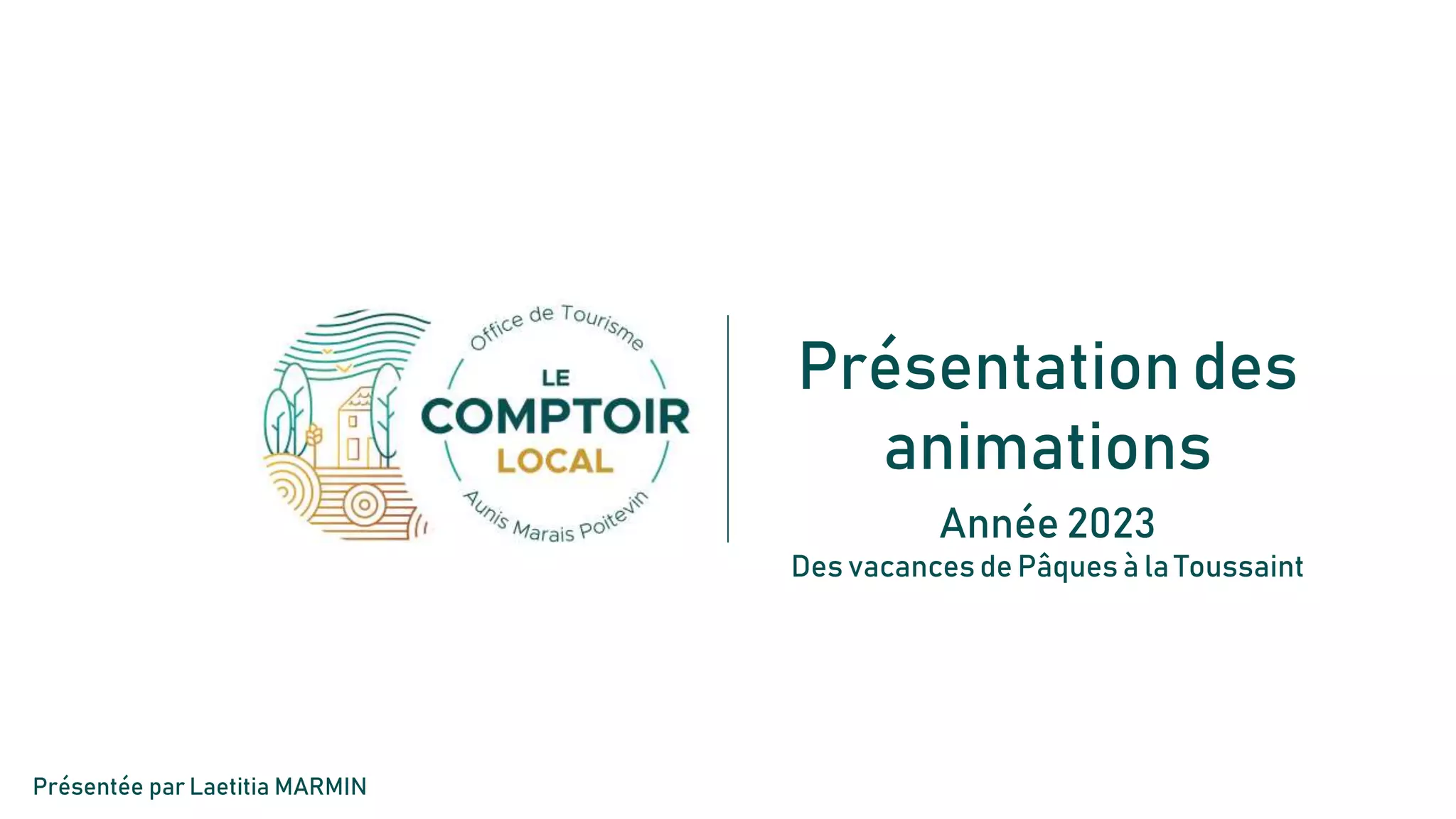 Office de Tourisme
LE COMPTOIR LOCAL
Aunis Marais Poitevin

Présentation des animations

Année 2023

Des vacances de Pâques à la Toussaint

Présentée par Laetitia MARMIN